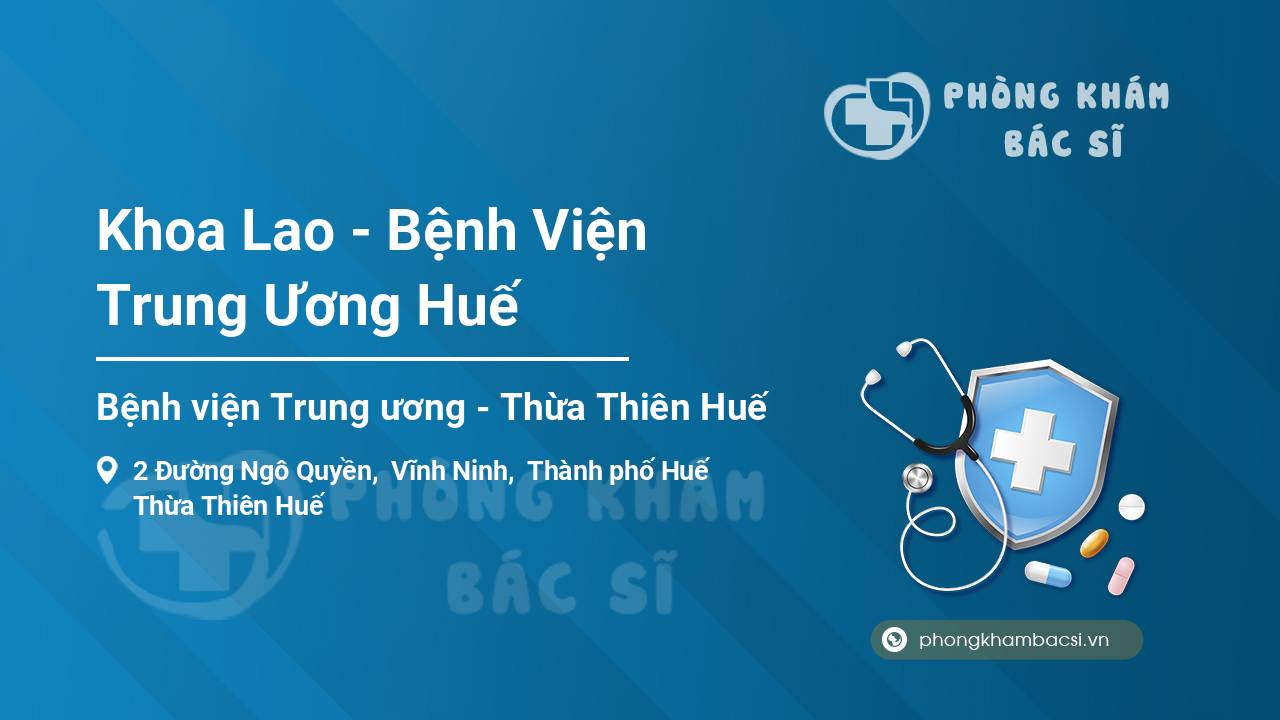 PHÒNG KHÁM BÁC SĨ

Khoa Lao - Bệnh Viện Trung Ương Huế

Bệnh viện Trung ương - Thừa Thiên Huế

2 Đường Ngô Quyền, Vĩnh Ninh, Thành phố Huế Thừa Thiên Huế

PHÒNG KHÁM BÁC SĨ

phongkhambacsi.vn